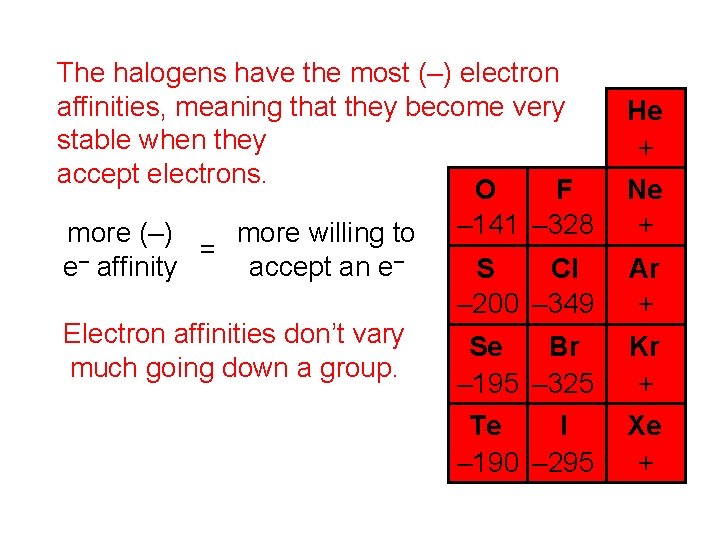 The halogens have the most (–) electron affinities, meaning that they become very stable when they accept electrons.

more (–) $e^-$ affinity = more willing to accept an $e^-$

Electron affinities don't vary much going down a group.

| | | He + |
|---|---|---|
| O –141 | F –328 | Ne + |
| S –200 | Cl –349 | Ar + |
| Se –195 | Br –325 | Kr + |
| Te –190 | I –295 | Xe + |